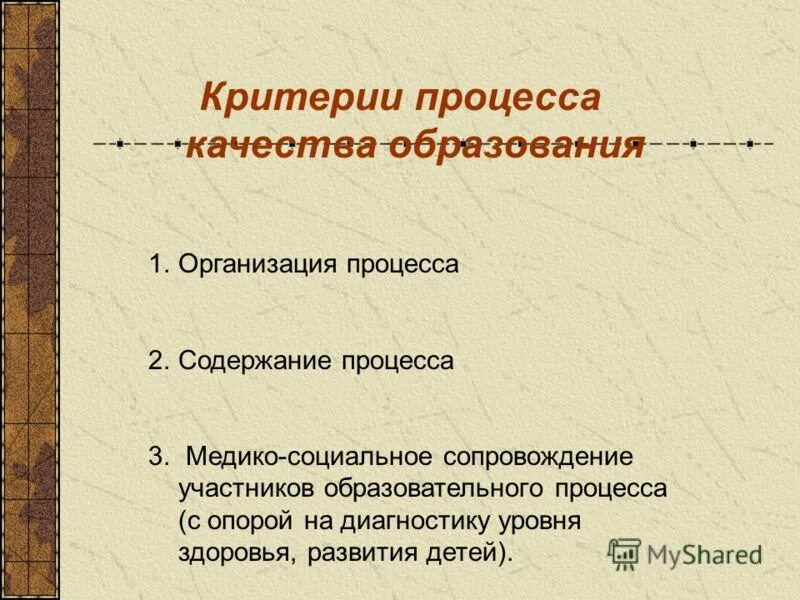 Критерии процесса качества образования

1. Организация процесса

2. Содержание процесса

3. Медико-социальное сопровождение участников образовательного процесса (с опорой на диагностику уровня здоровья, развития детей).

MyShared